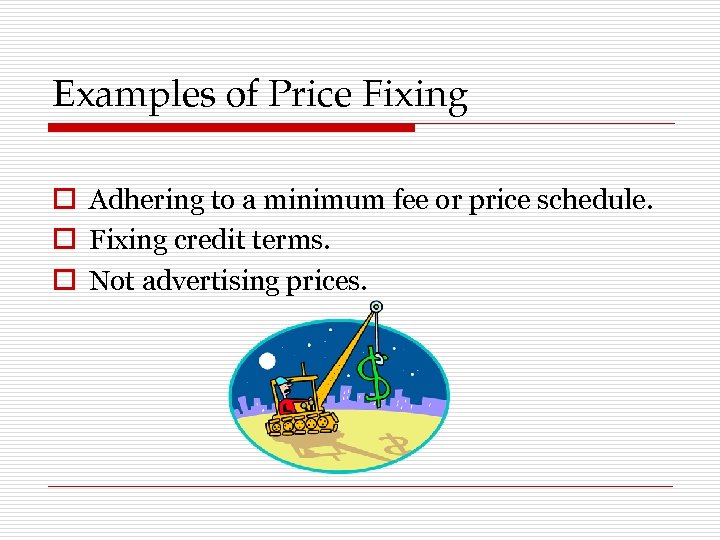 Examples of Price Fixing

Adhering to a minimum fee or price schedule.
Fixing credit terms.
Not advertising prices.

$